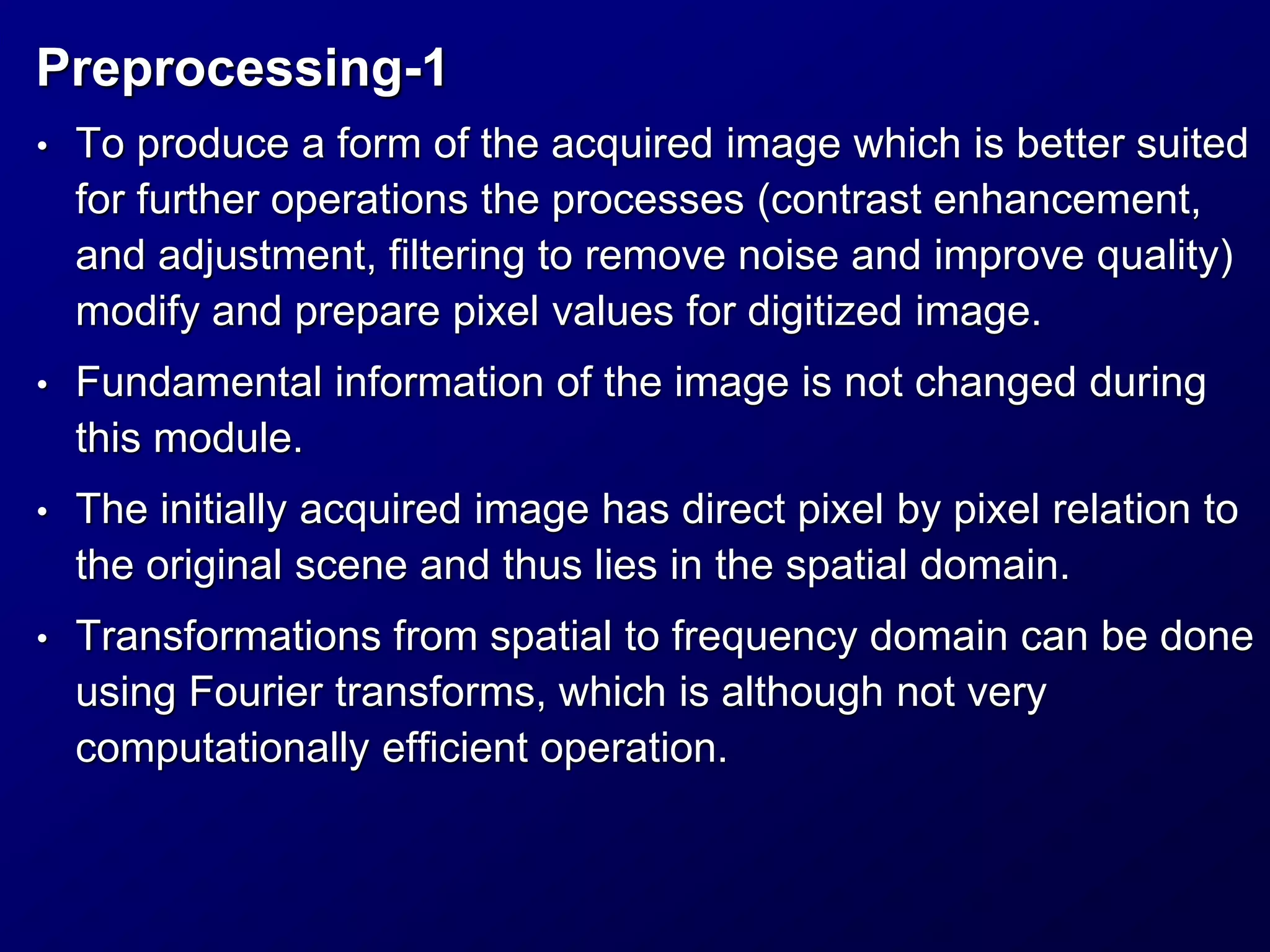 Preprocessing-1

• To produce a form of the acquired image which is better suited for further operations the processes (contrast enhancement, and adjustment, filtering to remove noise and improve quality) modify and prepare pixel values for digitized image.

• Fundamental information of the image is not changed during this module.

• The initially acquired image has direct pixel by pixel relation to the original scene and thus lies in the spatial domain.

• Transformations from spatial to frequency domain can be done using Fourier transforms, which is although not very computationally efficient operation.